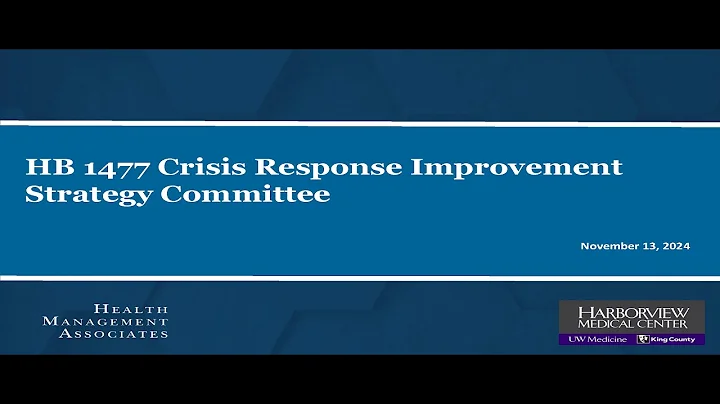 HB 1477 Crisis Response Improvement Strategy Committee

November 13, 2024

HEALTH
MANAGEMENT
ASSOCIATES

HARBORVIEW
MEDICAL CENTER
UW Medicine King County